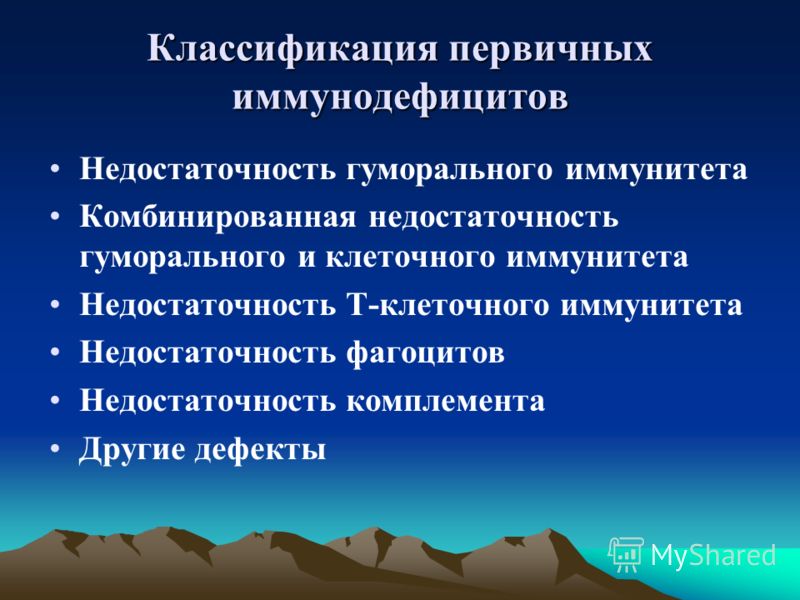 Классификация первичных иммунодефицитов

• Недостаточность гуморального иммунитета
• Комбинированная недостаточность гуморального и клеточного иммунитета
• Недостаточность Т-клеточного иммунитета
• Недостаточность фагоцитов
• Недостаточность комплемента
• Другие дефекты

MyShared